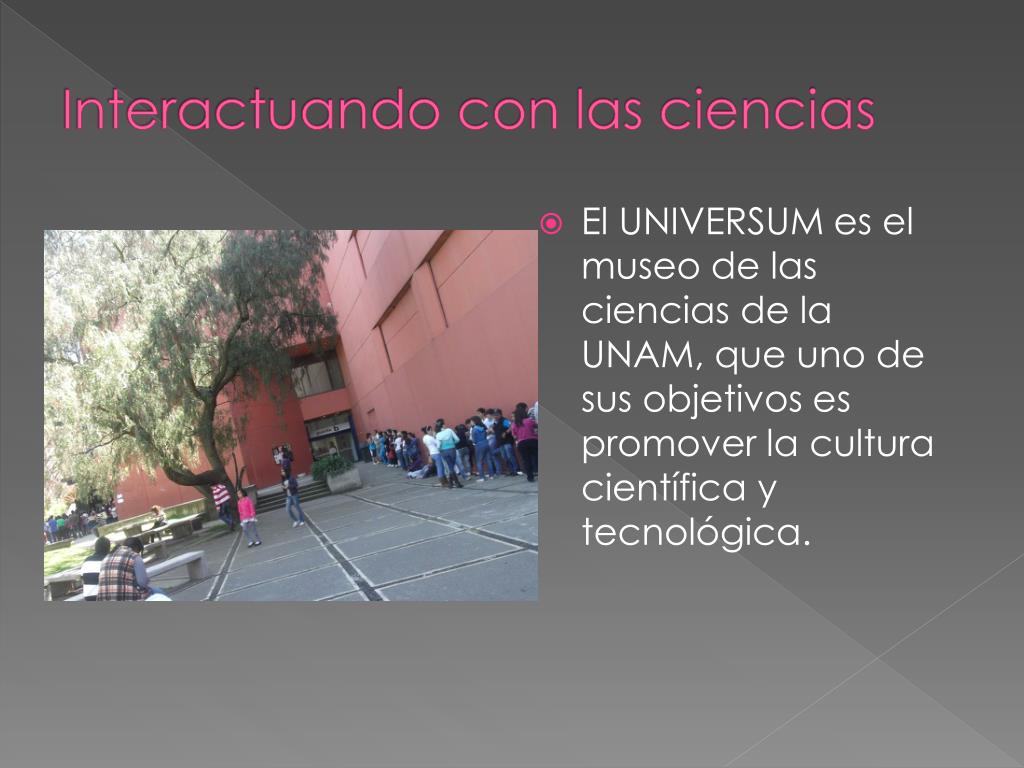 Interactuando con las ciencias

El UNIVERSUM es el museo de las ciencias de la UNAM, que uno de sus objetivos es promover la cultura científica y tecnológica.